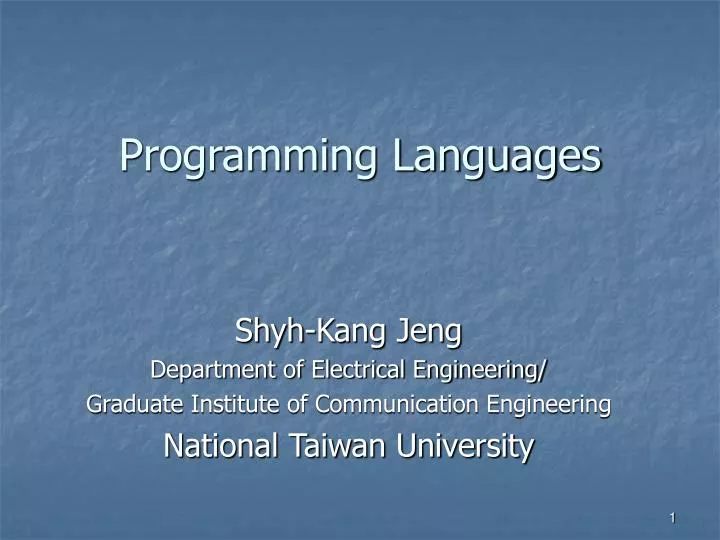 Programming Languages

Shyh-Kang Jeng
Department of Electrical Engineering/
Graduate Institute of Communication Engineering
National Taiwan University

1